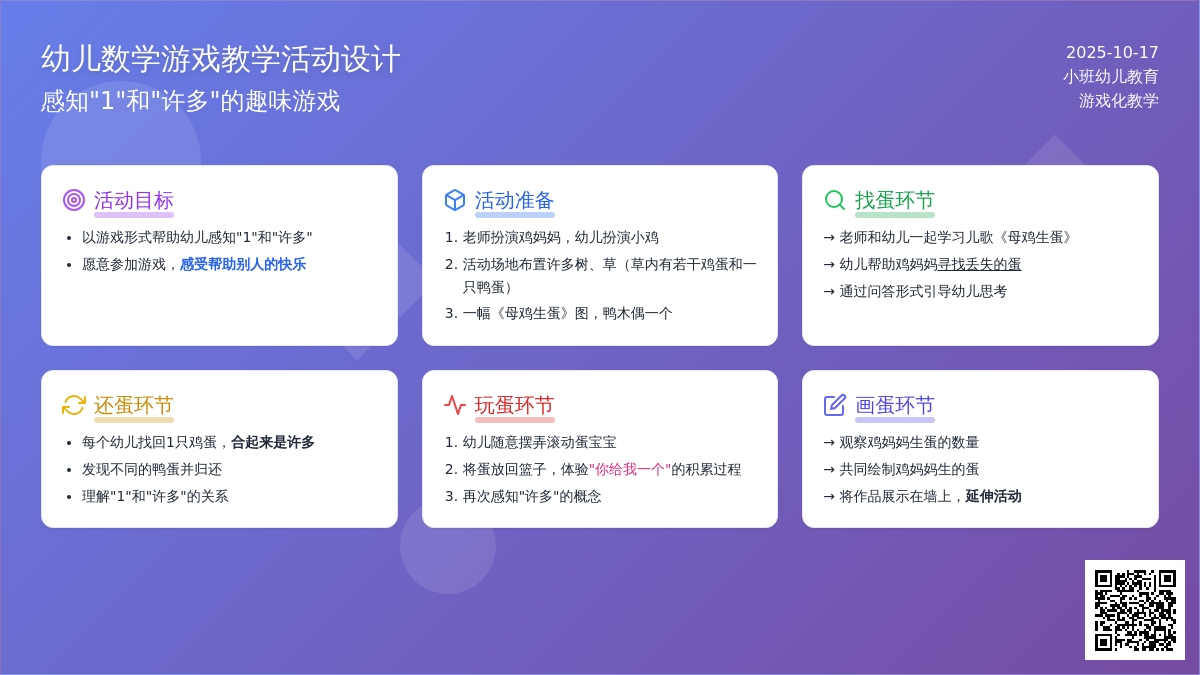 幼儿数学游戏教学活动设计
感知"1"和"许多"的趣味游戏

2025-10-17
小班幼儿教育
游戏化教学

活动目标
- 以游戏形式帮助幼儿感知"1"和"许多"
- 愿意参加游戏，感受帮助别人的快乐

活动准备
1. 老师扮演鸡妈妈，幼儿扮演小鸡
2. 活动场地布置许多树、草（草内有若干鸡蛋和一只鸭蛋）
3. 一幅《母鸡生蛋》图，鸭木偶一个

找蛋环节
→ 老师和幼儿一起学习儿歌《母鸡生蛋》
→ 幼儿帮助鸡妈妈寻找丢失的蛋
→ 通过问答形式引导幼儿思考

还蛋环节
- 每个幼儿找回1只鸡蛋，合起来是许多
- 发现不同的鸭蛋并归还
- 理解"1"和"许多"的关系

玩蛋环节
1. 幼儿随意摆弄滚动蛋宝宝
2. 将蛋放回篮子，体验"你给我一个"的积累过程
3. 再次感知"许多"的概念

画蛋环节
→ 观察鸡妈妈生蛋的数量
→ 共同绘制鸡妈妈生的蛋
→ 将作品展示在墙上，延伸活动